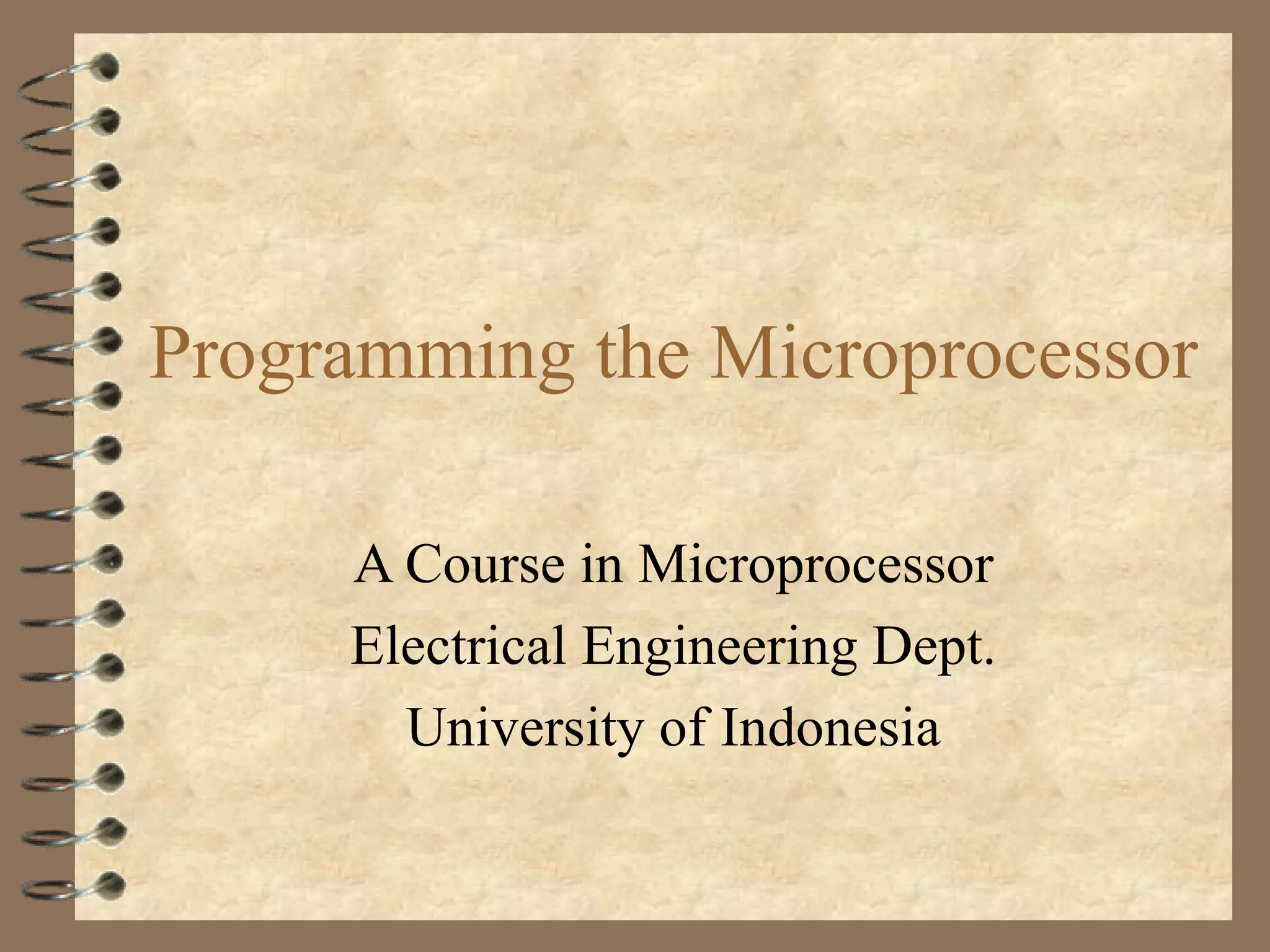 Programming the Microprocessor

A Course in Microprocessor
Electrical Engineering Dept.
University of Indonesia